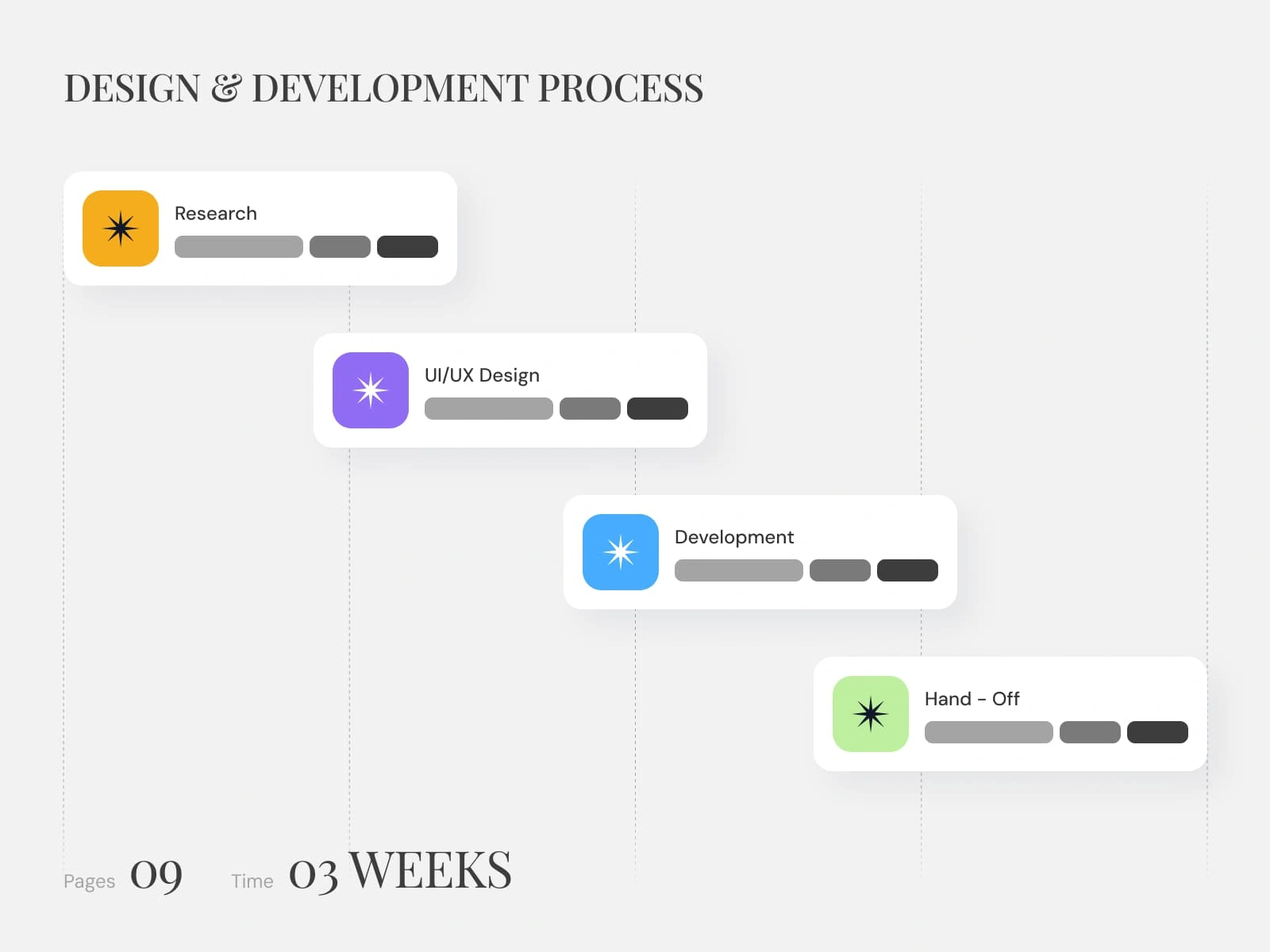 DESIGN & DEVELOPMENT PROCESS

Research

UI/UX Design

Development

Hand - Off

Pages 09 Time 03 WEEKS